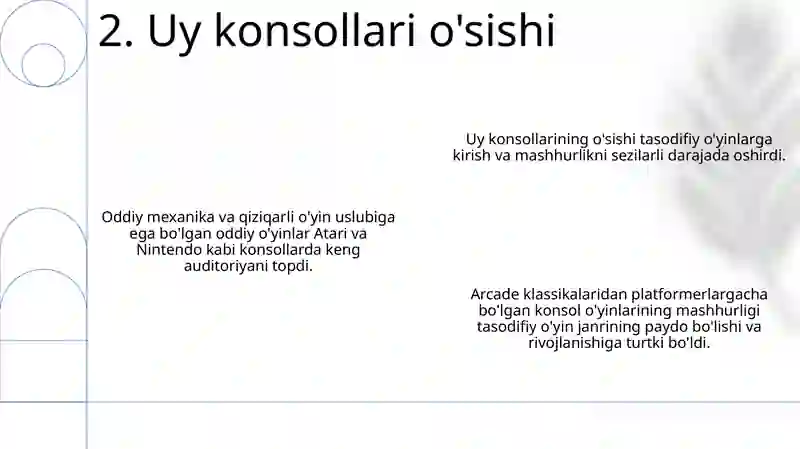 2. Uy konsollari o'sishi

Uy konsollarining o'sishi tasodifiy o'yinlarga kirish va mashhurlikni sezilarli darajada oshirdi.

Oddiy mexanika va qiziqarli o'yin uslubiga ega bo'lgan oddiy o'yinlar Atari va Nintendo kabi konsollarda keng auditoriyani topdi.

Arcade klassikalaridan platformerlargacha bo'lgan konsol o'yinlarining mashhurligi tasodifiy o'yin janrining paydo bo'lishi va rivojlanishiga turtki bo'ldi.